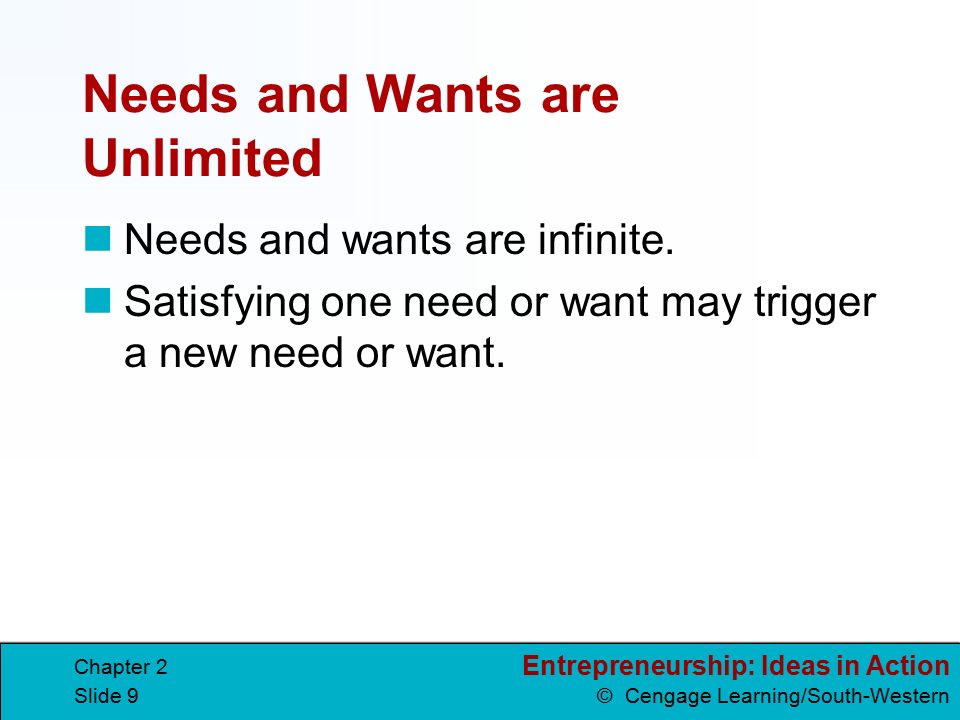 Needs and Wants are Unlimited

Needs and wants are infinite.

Satisfying one need or want may trigger a new need or want.

Chapter 2
Slide 9

Entrepreneurship: Ideas in Action
© Cengage Learning/South-Western